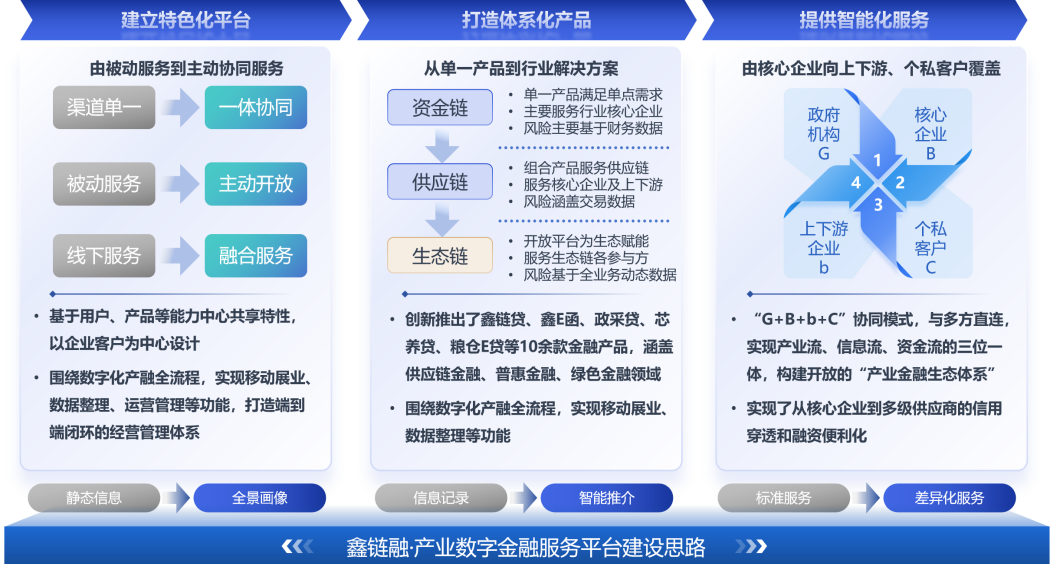 建立特色化平台

由被动服务到主动协同服务

渠道单一 一体协同

被动服务 主动开放

线下服务 融合服务

• 基于用户、产品等能力中心共享特性，以企业客户为中心设计

• 围绕数字化产融全流程，实现移动展业、数据整理、运营管理等功能，打造端到端闭环的经营管理体系

静态信息 全景画像

打造体系化产品

从单一产品到行业解决方案

资金链
• 单一产品满足单点需求
• 主要服务行业核心企业
• 风险主要基于财务数据

供应链
• 组合产品服务供应链
• 服务核心企业及上下游
• 风险涵盖交易数据

生态链
• 开放平台为生态赋能
• 服务生态链各参与方
• 风险基于全业务动态数据

• 创新推出了鑫链贷、鑫E函、政采贷、芯养贷、粮仓E贷等10余款金融产品，涵盖供应链金融、普惠金融、绿色金融领域

• 围绕数字化产融全流程，实现移动展业、数据整理等功能

信息记录 智能推介

提供智能化服务

由核心企业向上下游、个私客户覆盖

政府机构 G
核心企业 B
上下游企业 b
个私客户 C
1 2 3 4

• “G+B+b+C”协同模式，与多方直连，实现产业流、信息流、资金流的三位一体，构建开放的“产业金融生态体系”

• 实现了从核心企业到多级供应商的信用穿透和融资便利化

标准服务 差异化服务

鑫链融·产业数字金融服务平台建设思路